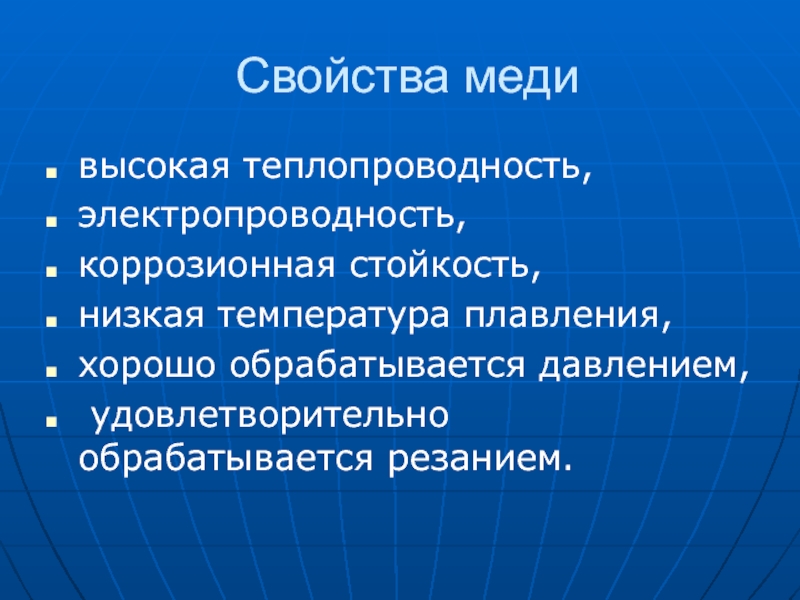 Свойства меди

- высокая теплопроводность,
- электропроводность,
- коррозионная стойкость,
- низкая температура плавления,
- хорошо обрабатывается давлением,
- удовлетворительно обрабатывается резанием.